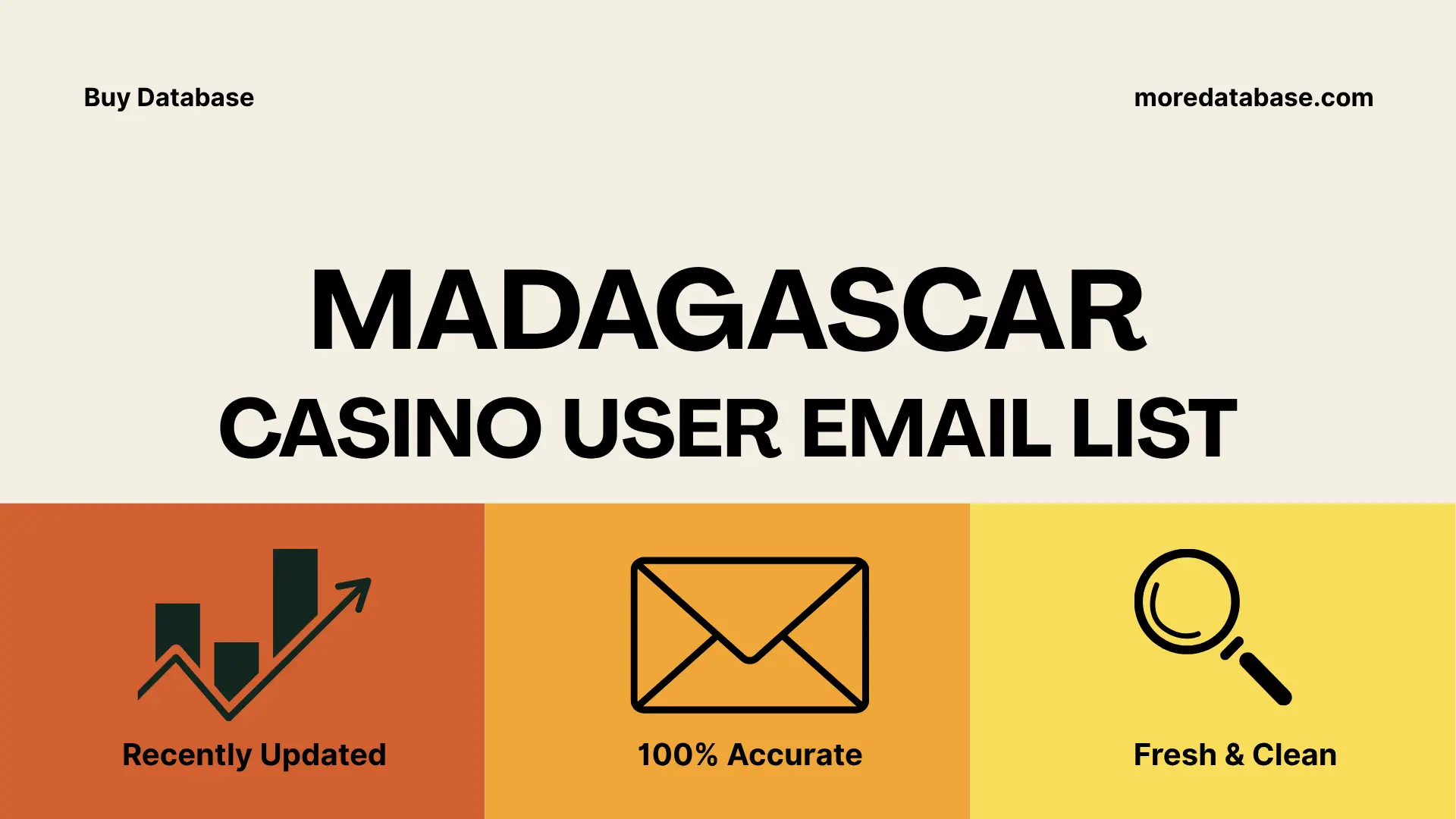 Buy Database

moredatabase.com

MADAGASCAR
CASINO USER EMAIL LIST

Recently Updated

100% Accurate

Fresh & Clean